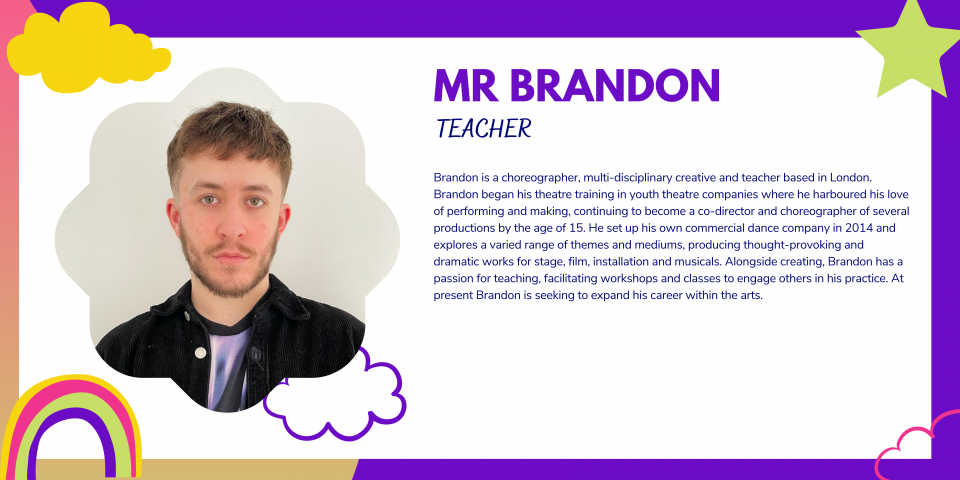 MR BRANDON

TEACHER

Brandon is a choreographer, multi-disciplinary creative and teacher based in London. Brandon began his theatre training in youth theatre companies where he harboured his love of performing and making, continuing to become a co-director and choreographer of several productions by the age of 15. He set up his own commercial dance company in 2014 and explores a varied range of themes and mediums, producing thought-provoking and dramatic works for stage, film, installation and musicals. Alongside creating, Brandon has a passion for teaching, facilitating workshops and classes to engage others in his practice. At present Brandon is seeking to expand his career within the arts.